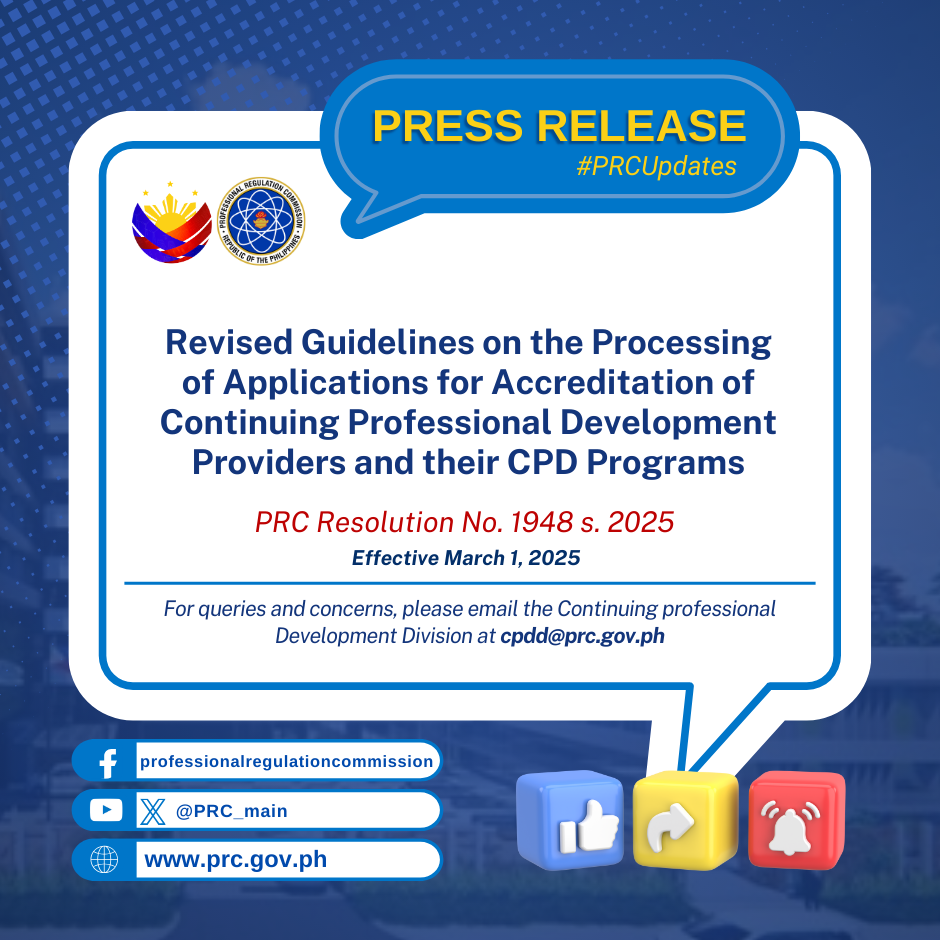 PRESS RELEASE
#PRCUpdates

PROFESSIONAL REGULATION COMMISSION
REPUBLIC OF THE PHILIPPINES

Revised Guidelines on the Processing of Applications for Accreditation of Continuing Professional Development Providers and their CPD Programs

PRC Resolution No. 1948 s. 2025

Effective March 1, 2025

For queries and concerns, please email the Continuing professional Development Division at cpdd@prc.gov.ph

professionalregulationcommission

@PRC_main

www.prc.gov.ph